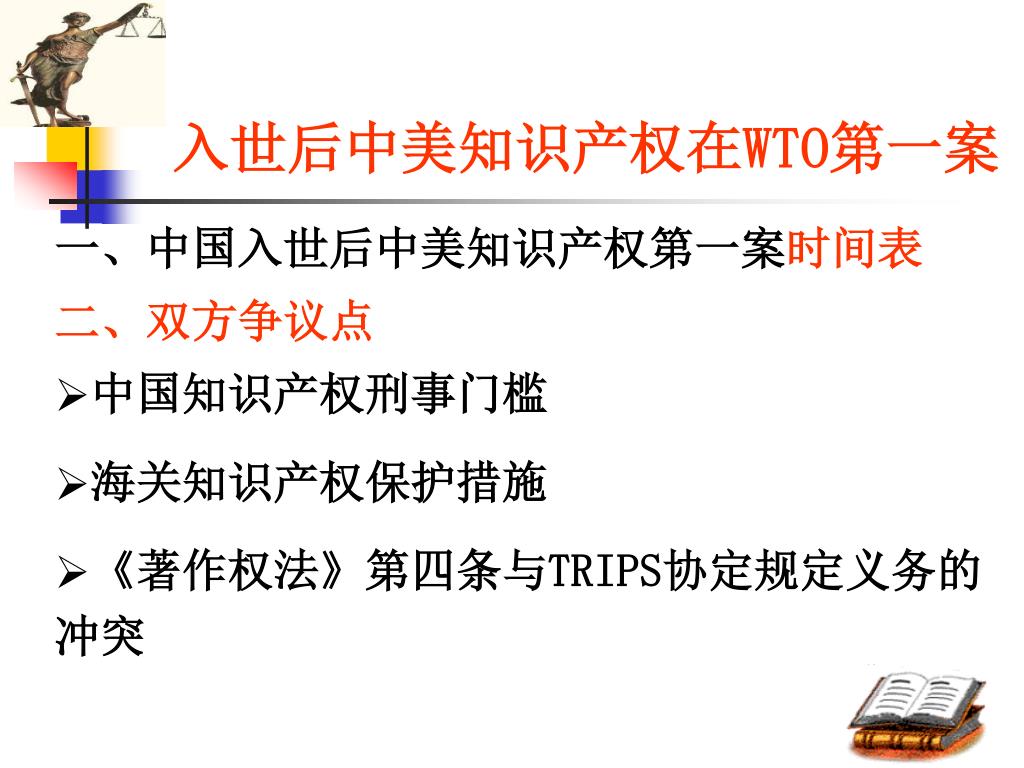 入世后中美知识产权在WTO第一案

一、中国入世后中美知识产权第一案时间表

二、双方争议点

➢中国知识产权刑事门槛

➢海关知识产权保护措施

➢《著作权法》第四条与TRIPS协定规定义务的冲突